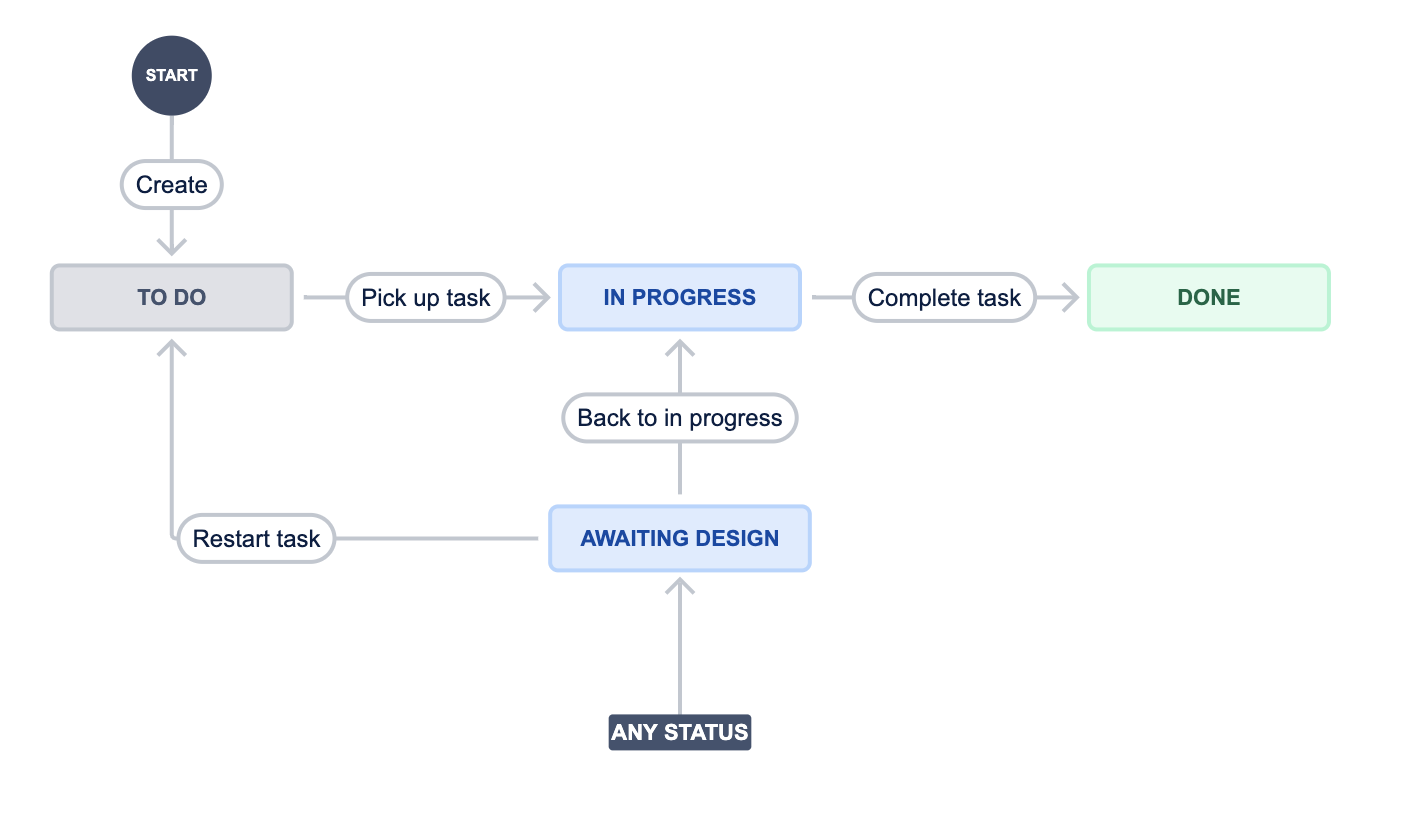 START

Create

TO DO

Pick up task

IN PROGRESS

Complete task

DONE

Back to in progress

Restart task

AWAITING DESIGN

ANY STATUS